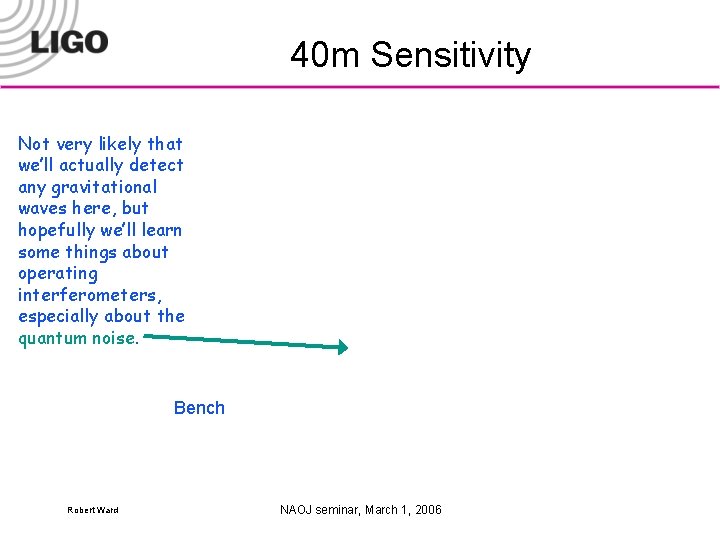 LIGO

40m Sensitivity

Not very likely that we'll actually detect any gravitational waves here, but hopefully we'll learn some things about operating interferometers, especially about the quantum noise.

Bench

Robert Ward

NAOJ seminar, March 1, 2006